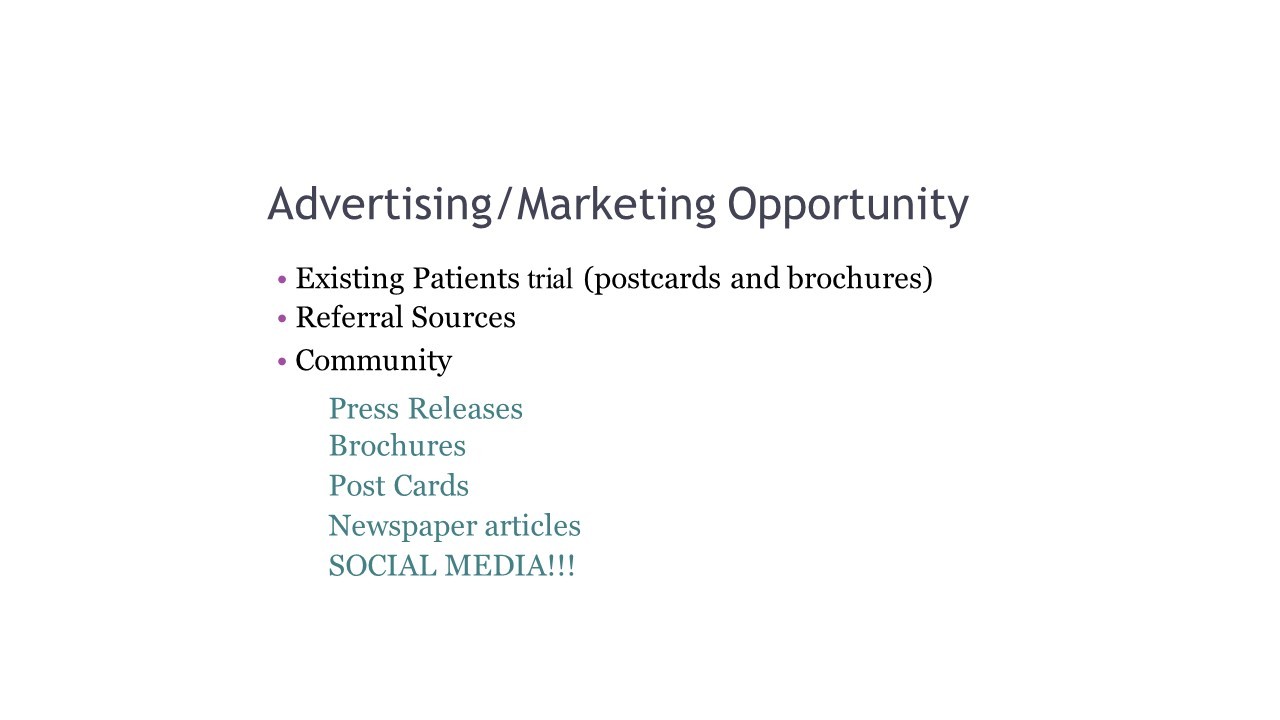 Advertising/Marketing Opportunity

• Existing Patients trial (postcards and brochures)
• Referral Sources
• Community

Press Releases
Brochures
Post Cards
Newspaper articles
SOCIAL MEDIA!!!